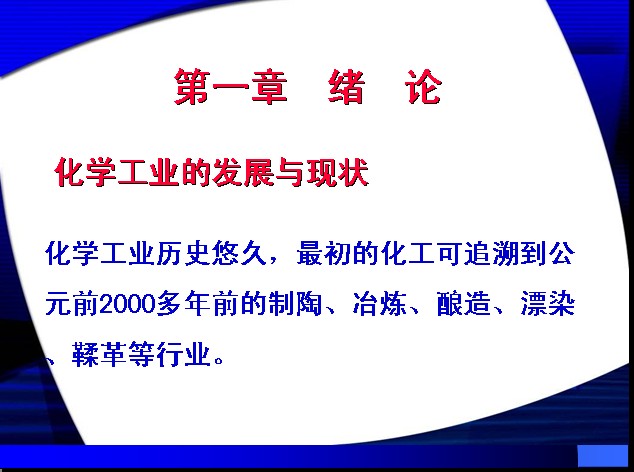 第一章 绪 论

化学工业的发展与现状

化学工业历史悠久，最初的化工可追溯到公元前2000多年前的制陶、冶炼、酿造、漂染、鞣革等行业。